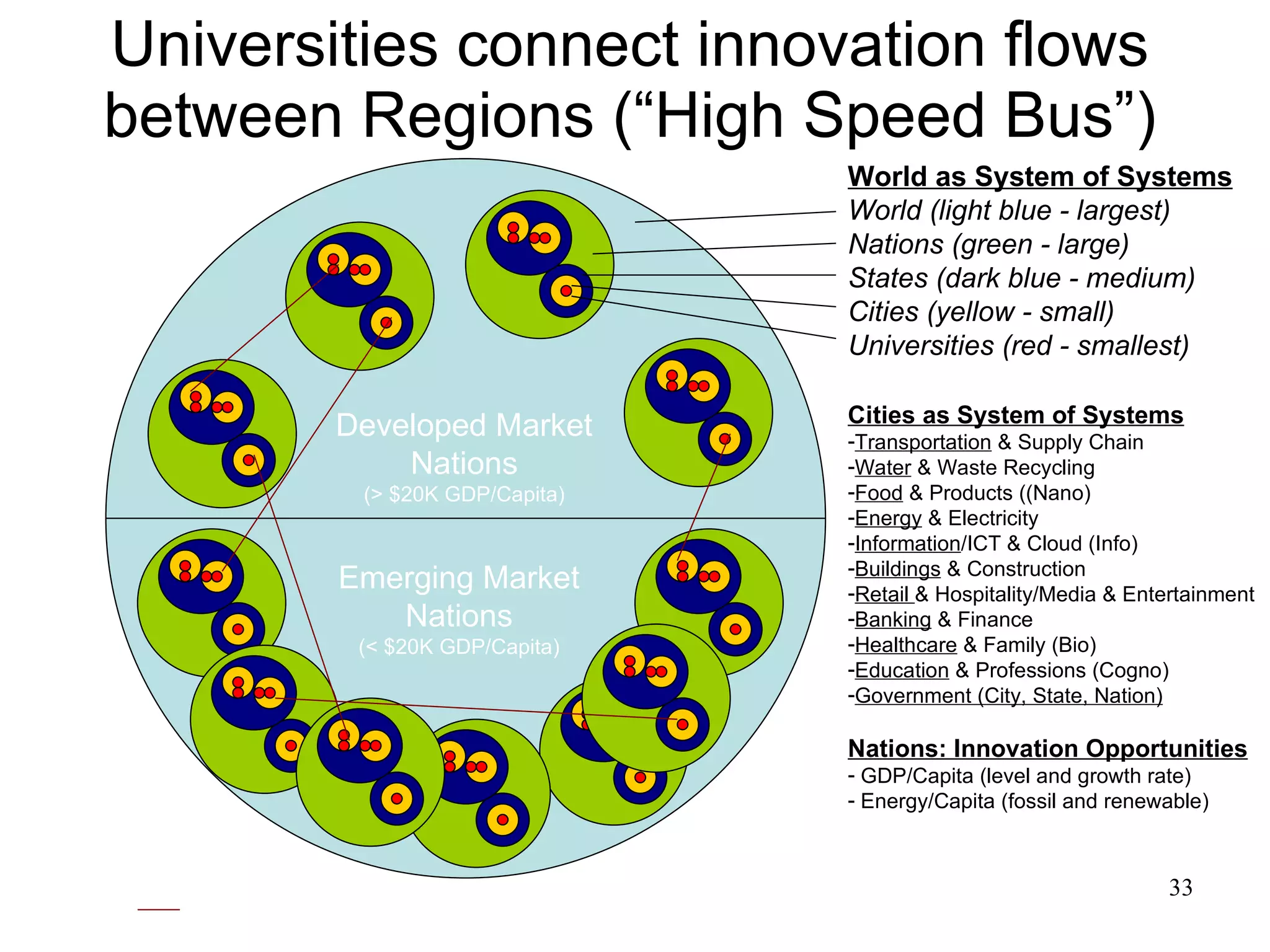 Universities connect innovation flows between Regions (“High Speed Bus”)

Developed Market Nations
(> $20K GDP/Capita)

Emerging Market Nations
(< $20K GDP/Capita)

World as System of Systems
World (light blue - largest)
Nations (green - large)
States (dark blue - medium)
Cities (yellow - small)
Universities (red - smallest)

Cities as System of Systems
-Transportation & Supply Chain
-Water & Waste Recycling
-Food & Products ((Nano)
-Energy & Electricity
-Information/ICT & Cloud (Info)
-Buildings & Construction
-Retail & Hospitality/Media & Entertainment
-Banking & Finance
-Healthcare & Family (Bio)
-Education & Professions (Cogno)
-Government (City, State, Nation)

Nations: Innovation Opportunities
- GDP/Capita (level and growth rate)
- Energy/Capita (fossil and renewable)

33